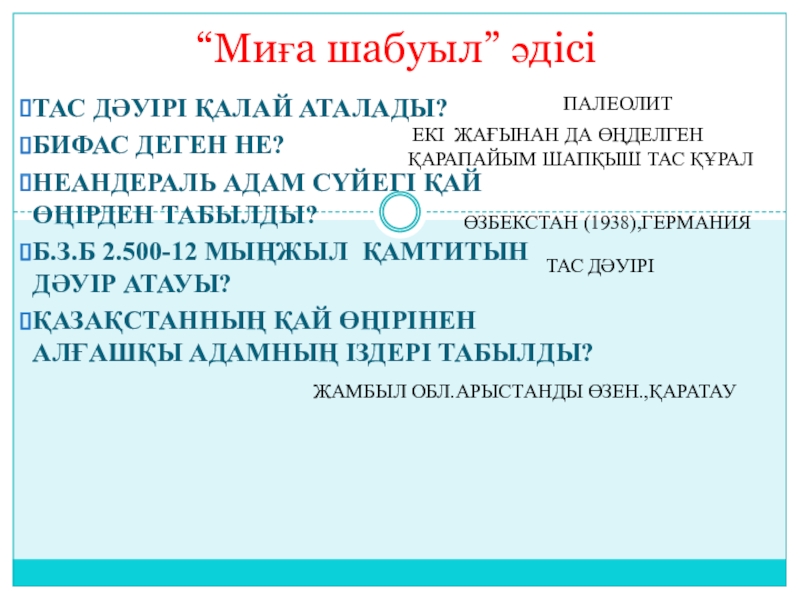 “Миға шабуыл” әдісі

ТАС ДӘУІРІ ҚАЛАЙ АТАЛАДЫ?

ПАЛЕОЛИТ

БИФАС ДЕГЕН НЕ?

ЕКІ ЖАҒЫНАН ДА ӨҢДЕЛГЕН ҚАРАПАЙЫМ ШАПҚЫШ ТАС ҚҰРАЛ

НЕАНДЕРАЛЬ АДАМ СҮЙЕГІ ҚАЙ ӨҢІРДЕН ТАБЫЛДЫ?

ӨЗБЕКСТАН (1938),ГЕРМАНИЯ

Б.З.Б 2.500-12 МЫҢЖЫЛ ҚАМТИТЫН ДӘУІР АТАУЫ?

ТАС ДӘУІРІ

ҚАЗАҚСТАННЫҢ ҚАЙ ӨҢІРІНЕН АЛҒАШҚЫ АДАМНЫҢ ІЗДЕРІ ТАБЫЛДЫ?

ЖАМБЫЛ ОБЛ.АРЫСТАНДЫ ӨЗЕН.,ҚАРАТАУ